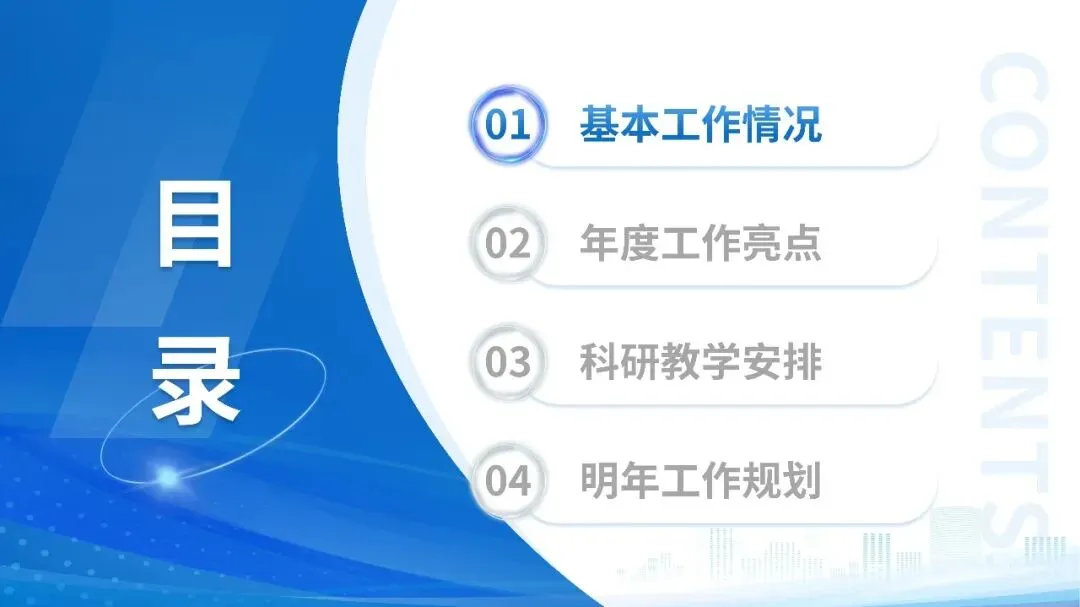 目录

01 基本工作情况

02 年度工作亮点

03 科研教学安排

04 明年工作规划

CONTENTS